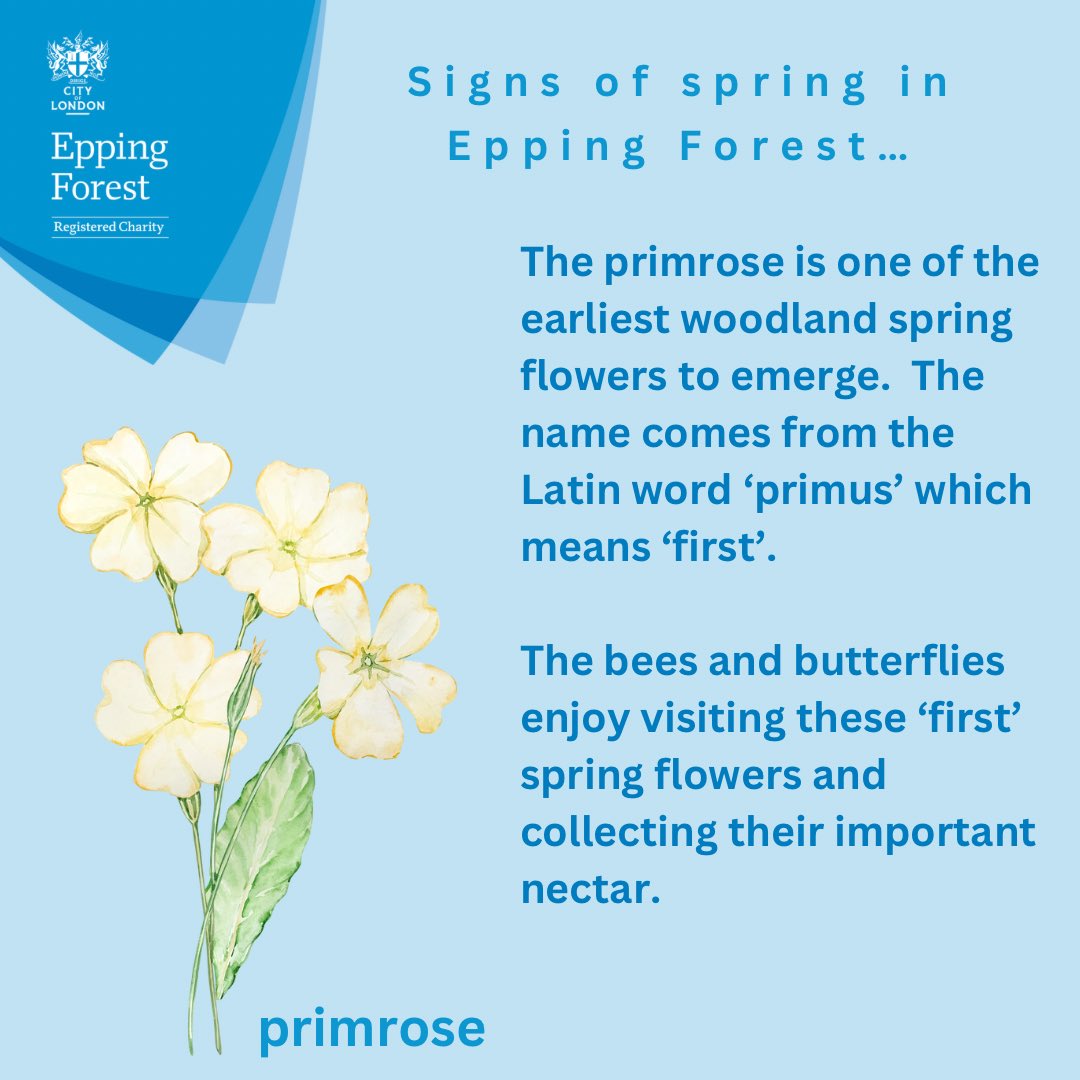 CITY OF LONDON
Epping Forest
Registered Charity

Signs of spring in Epping Forest…

The primrose is one of the earliest woodland spring flowers to emerge. The name comes from the Latin word ‘primus’ which means ‘first’.

The bees and butterflies enjoy visiting these ‘first’ spring flowers and collecting their important nectar.

primrose